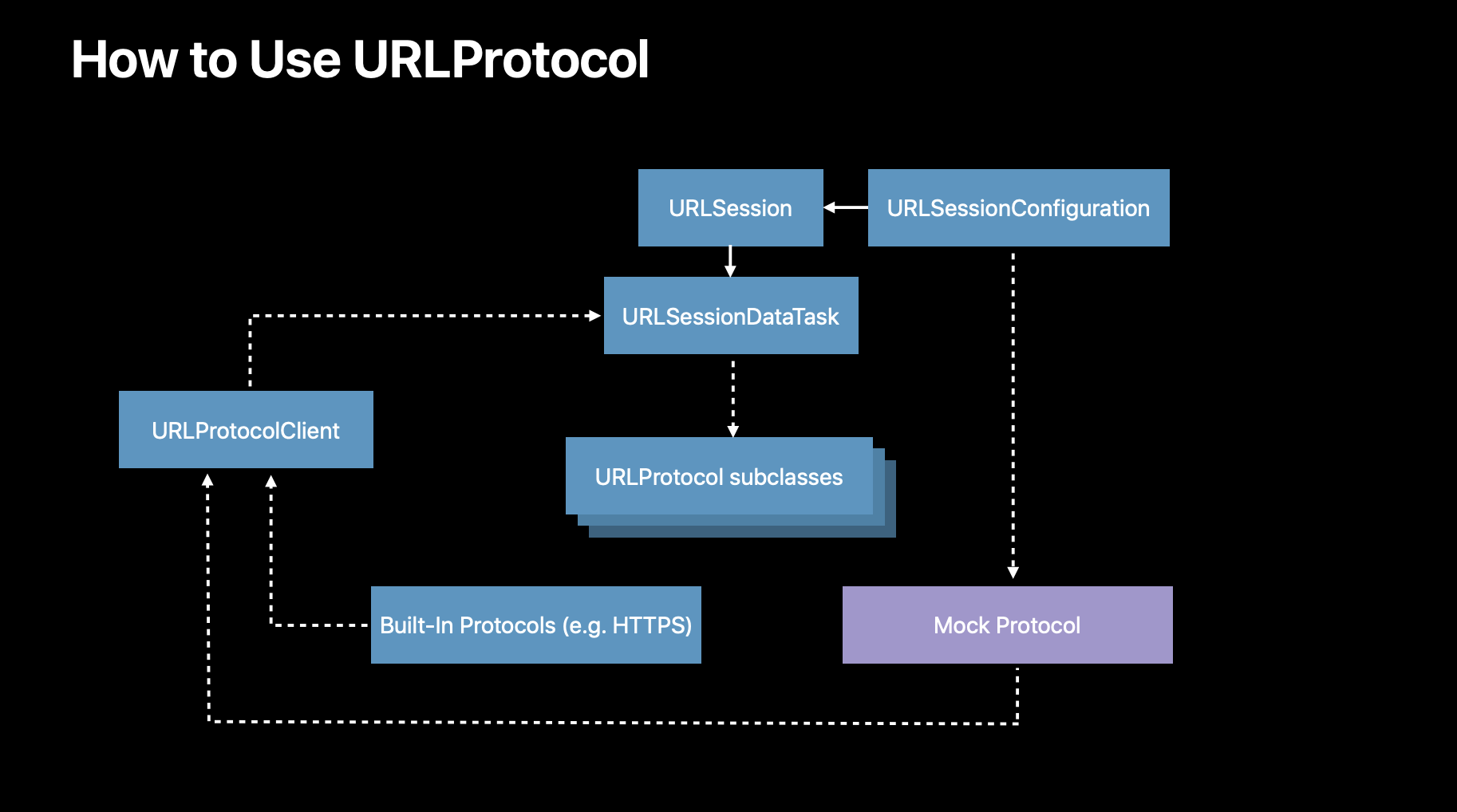 How to Use URLProtocol

URLSession

URLSessionConfiguration

URLSessionDataTask

URLProtocolClient

URLProtocol subclasses

Built-In Protocols (e.g. HTTPS)

Mock Protocol